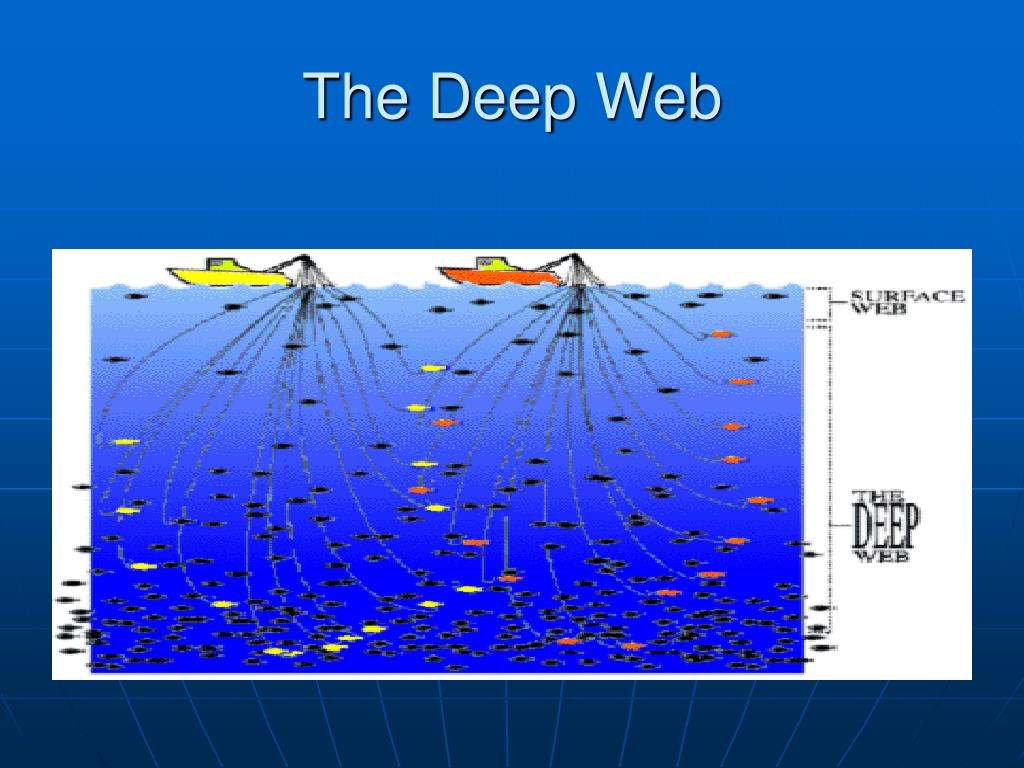 The Deep Web

SURFACE WEB

THE DEEP WEB